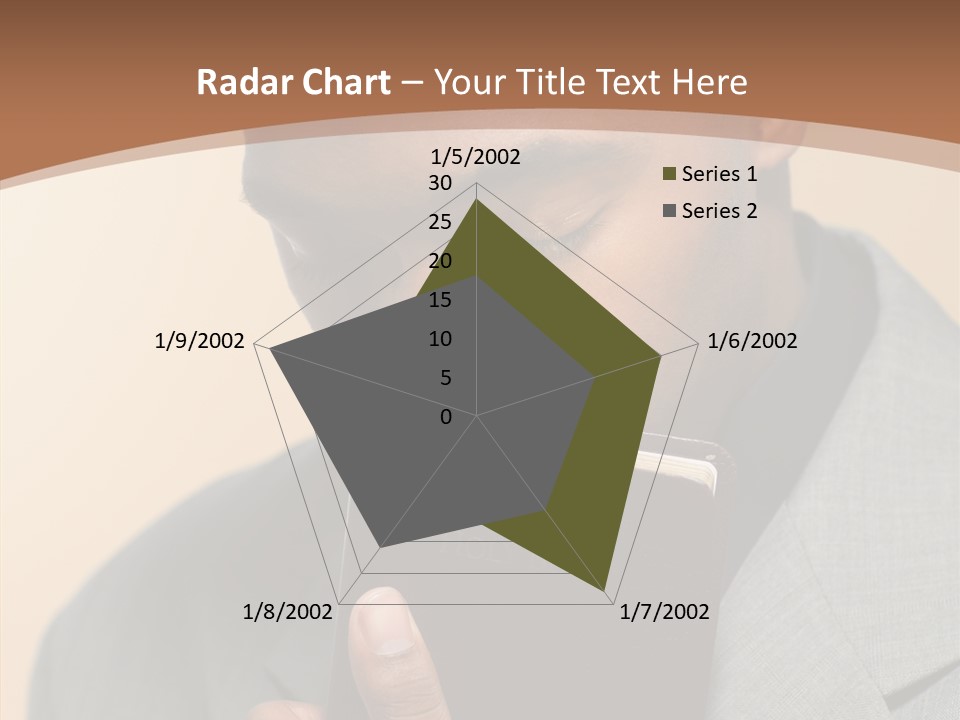 Radar Chart – Your Title Text Here

1/5/2002
30
25
20
15
10
5
0

Series 1
Series 2

1/6/2002
1/7/2002
1/8/2002
1/9/2002